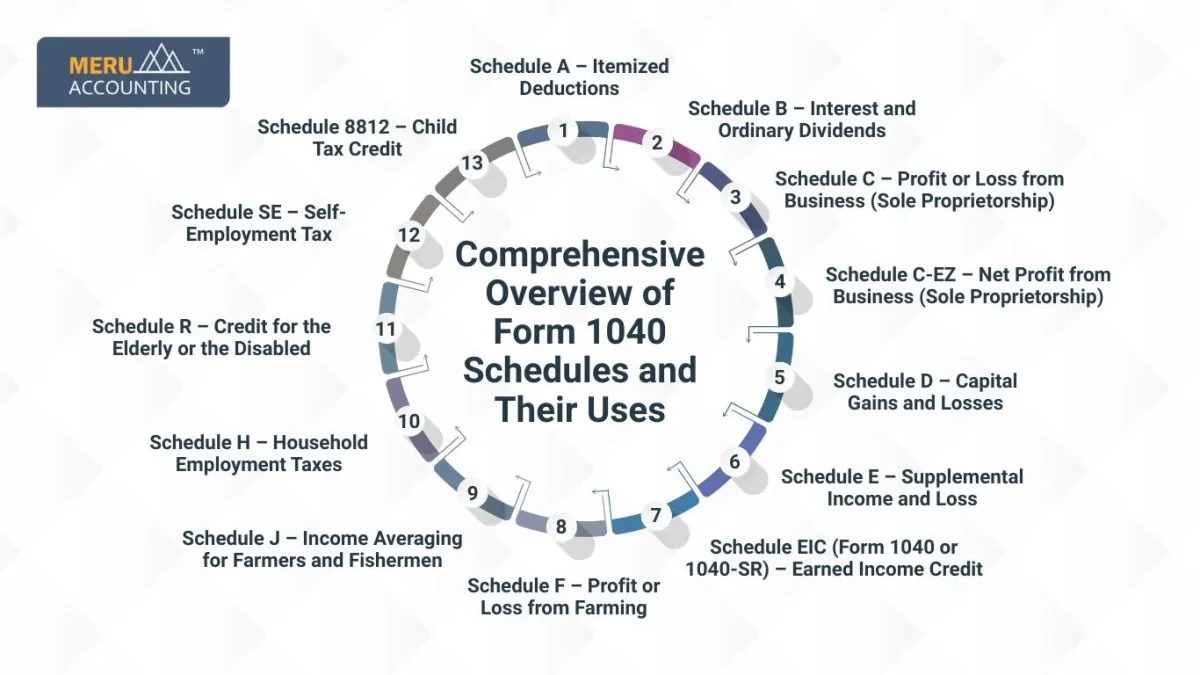 MERU ACCOUNTING ™

Comprehensive Overview of Form 1040 Schedules and Their Uses

1
Schedule A – Itemized Deductions

2
Schedule B – Interest and Ordinary Dividends

3
Schedule C – Profit or Loss from Business (Sole Proprietorship)

4
Schedule C-EZ – Net Profit from Business (Sole Proprietorship)

5
Schedule D – Capital Gains and Losses

6
Schedule E – Supplemental Income and Loss

7
Schedule EIC (Form 1040 or 1040-SR) – Earned Income Credit

8
Schedule F – Profit or Loss from Farming

9
Schedule J – Income Averaging for Farmers and Fishermen

10
Schedule H – Household Employment Taxes

11
Schedule R – Credit for the Elderly or the Disabled

12
Schedule SE – Self-Employment Tax

13
Schedule 8812 – Child Tax Credit